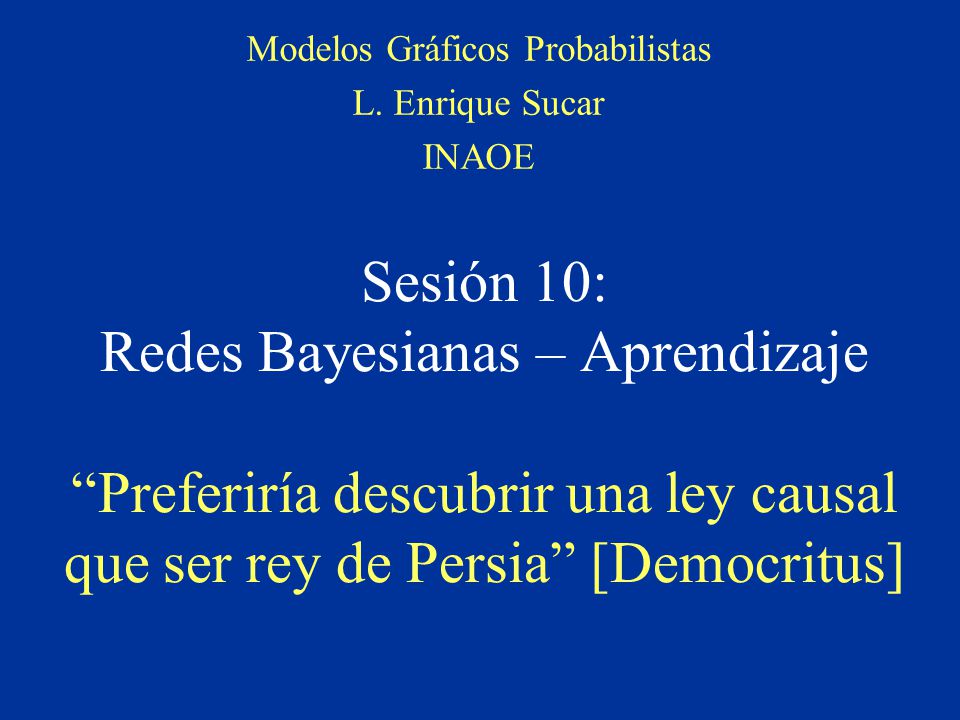 Modelos Gráficos Probabilistas
L. Enrique Sucar
INAOE

Sesión 10:
Redes Bayesianas – Aprendizaje

“Preferiría descubrir una ley causal que ser rey de Persia” [Democritus]